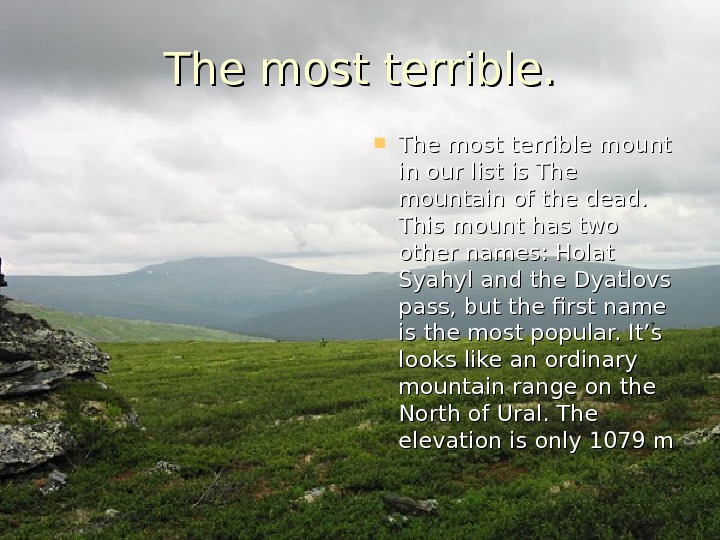 The most terrible.

The most terrible mount in our list is The mountain of the dead. This mount has two other names: Holat Syahyl and the Dyatlovs pass, but the first name is the most popular. It’s looks like an ordinary mountain range on the North of Ural. The elevation is only 1079 m